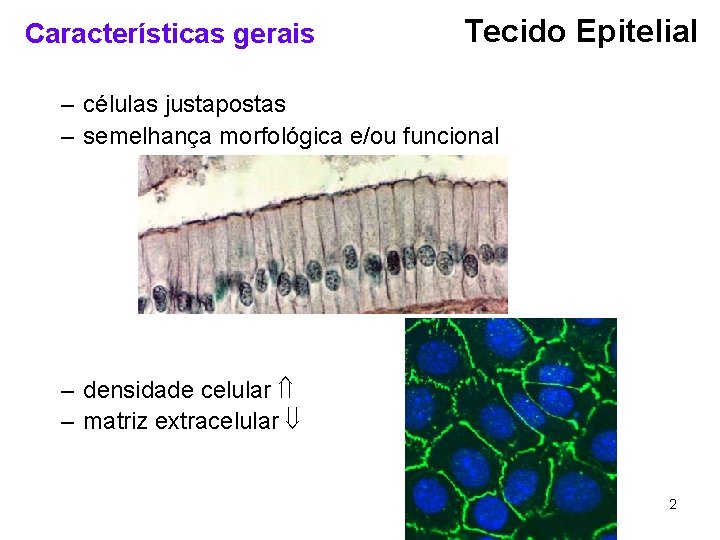 Características gerais

Tecido Epitelial

– células justapostas
– semelhança morfológica e/ou funcional

– densidade celular $\Uparrow$
– matriz extracelular $\Downarrow$

2